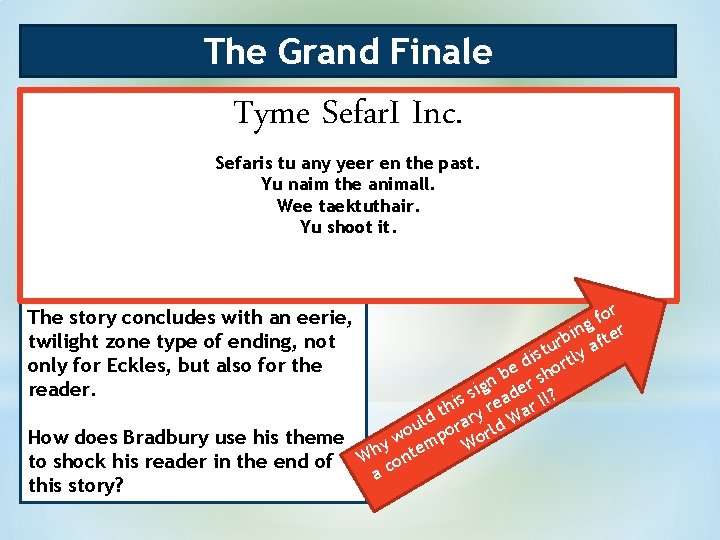 The Grand Finale

Tyme SefarI Inc.

Sefaris tu any yeer en the past.
Yu naim the animall.
Wee taektuthair.
Yu shoot it.

The story concludes with an eerie, twilight zone type of ending, not only for Eckles, but also for the reader.

How does Bradbury use his theme to shock his reader in the end of this story?

Why would this sign be disturbing for a contemporary reader shortly after World War II?